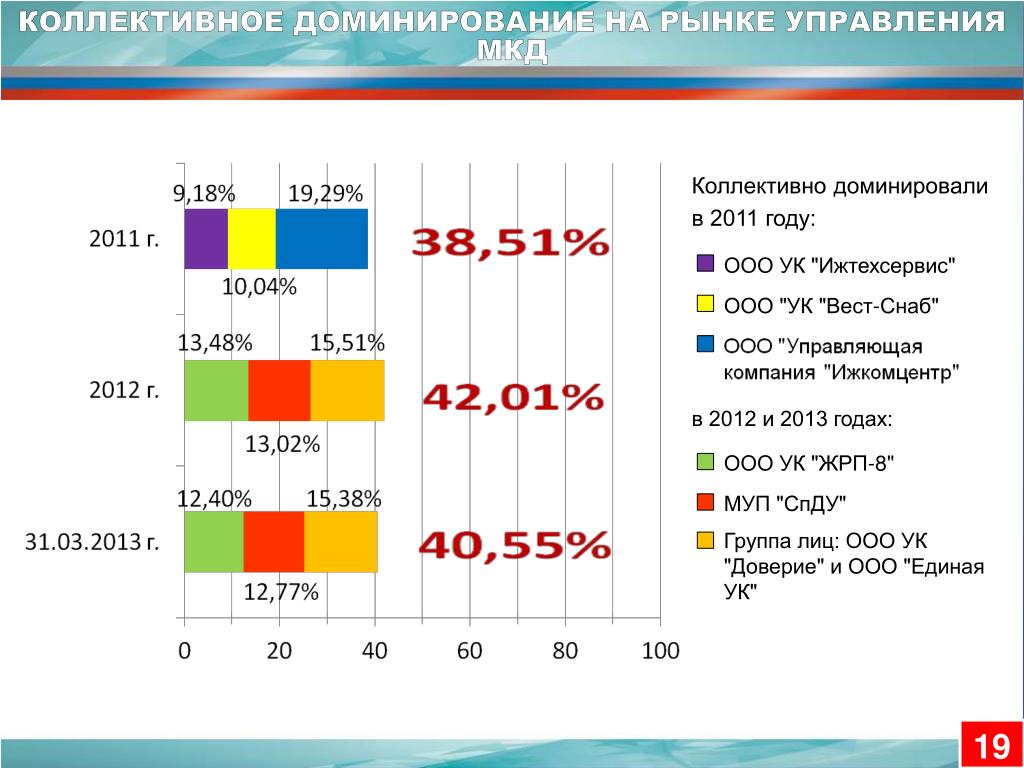 КОЛЛЕКТИВНОЕ ДОМИНИРОВАНИЕ НА РЫНКЕ УПРАВЛЕНИЯ МКД

2011 г.
9,18%
19,29%
10,04%
38,51%

2012 г.
13,48%
15,51%
13,02%
42,01%

31.03.2013 г.
12,40%
15,38%
12,77%
40,55%

0 20 40 60 80 100

Коллективно доминировали в 2011 году:
ООО УК "Ижтехсервис"
ООО "УК "Вест-Снаб"
ООО "Управляющая компания "Ижкомцентр"
в 2012 и 2013 годах:
ООО УК "ЖРП-8"
МУП "СпДУ"
Группа лиц: ООО УК "Доверие" и ООО "Единая УК"

19